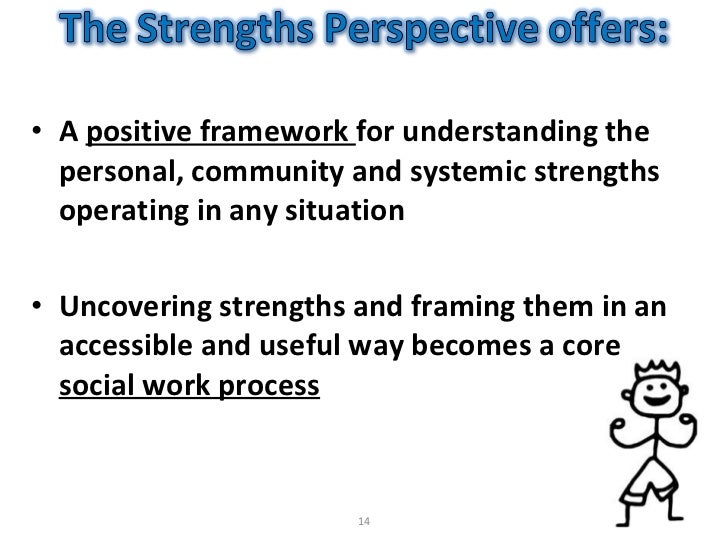 The Strengths Perspective offers:

• A positive framework for understanding the personal, community and systemic strengths operating in any situation

• Uncovering strengths and framing them in an accessible and useful way becomes a core social work process

14